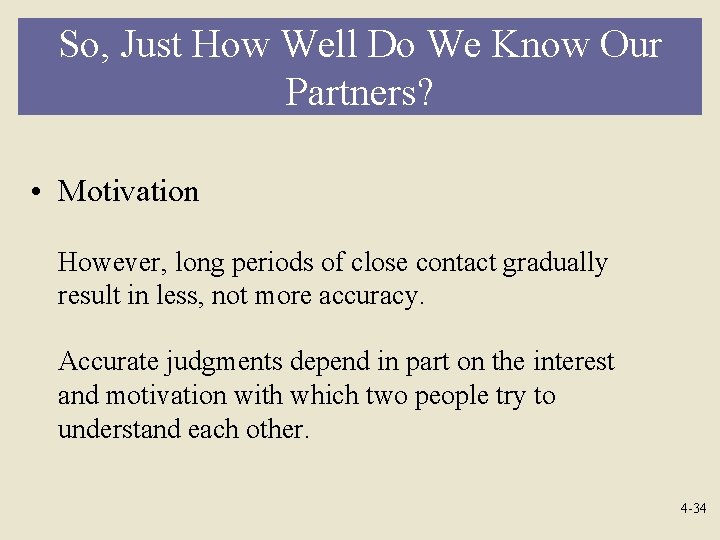 So, Just How Well Do We Know Our Partners?

• Motivation

However, long periods of close contact gradually result in less, not more accuracy.

Accurate judgments depend in part on the interest and motivation with which two people try to understand each other.

4-34